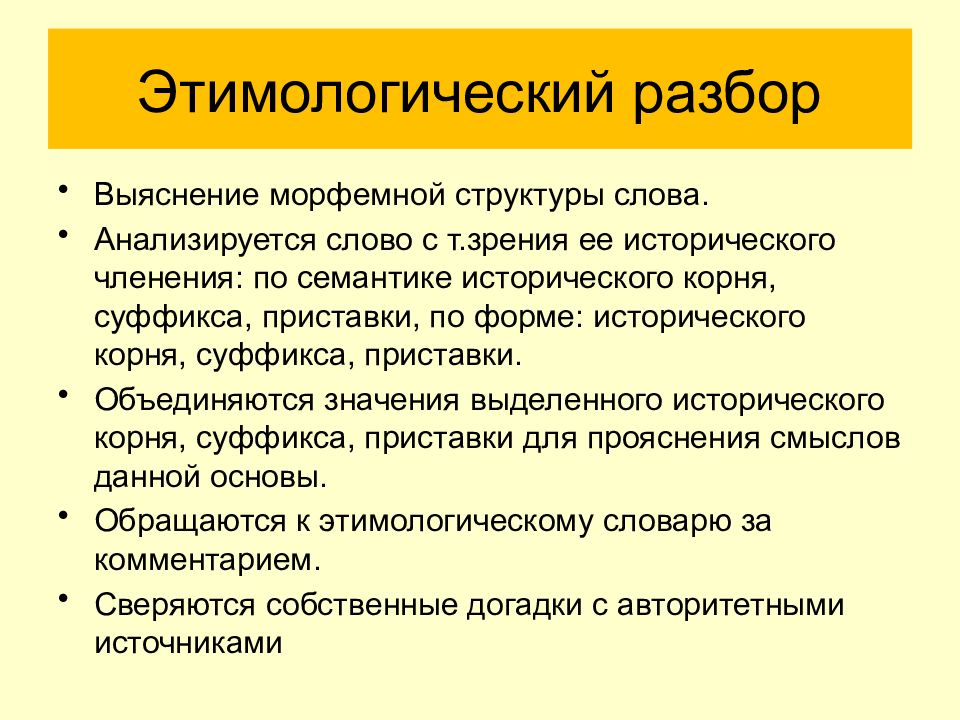 Этимологический разбор

• Выяснение морфемной структуры слова.
• Анализируется слово с т.зрения ее исторического членения: по семантике исторического корня, суффикса, приставки, по форме: исторического корня, суффикса, приставки.
• Объединяются значения выделенного исторического корня, суффикса, приставки для прояснения смыслов данной основы.
• Обращаются к этимологическому словарю за комментарием.
• Сверяются собственные догадки с авторитетными источниками